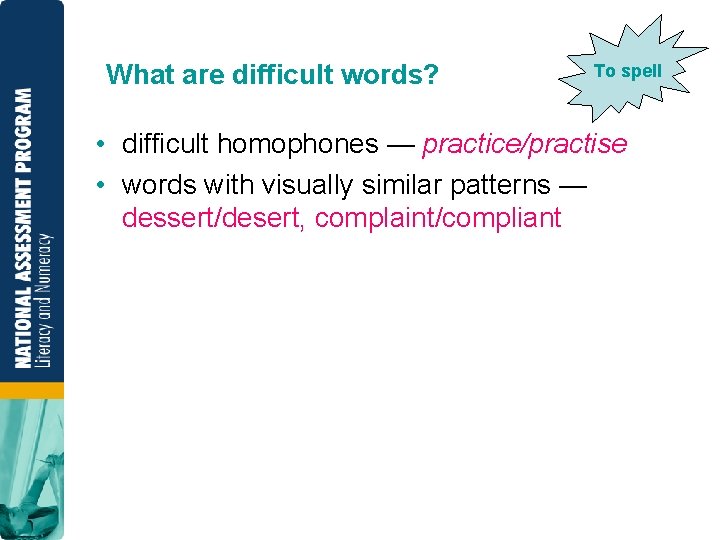 NATIONAL ASSESSMENT PROGRAM
Literacy and Numeracy

What are difficult words?

To spell

• difficult homophones — practice/practise
• words with visually similar patterns — dessert/desert, complaint/compliant